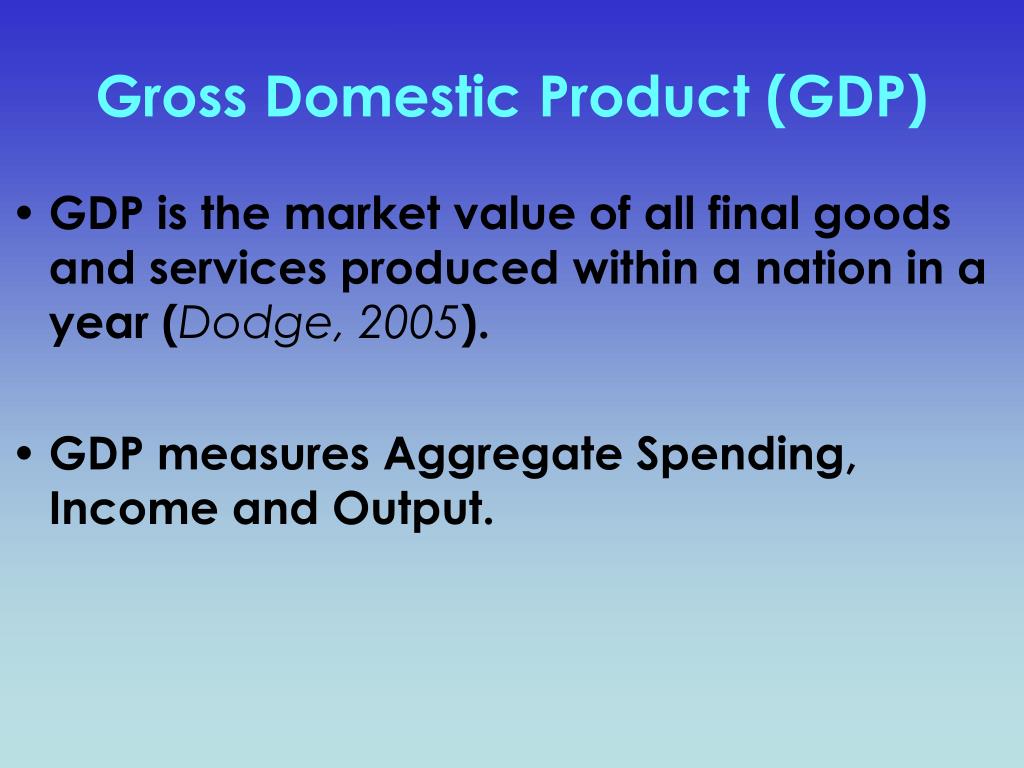 Gross Domestic Product (GDP)

• GDP is the market value of all final goods and services produced within a nation in a year (Dodge, 2005).

• GDP measures Aggregate Spending, Income and Output.